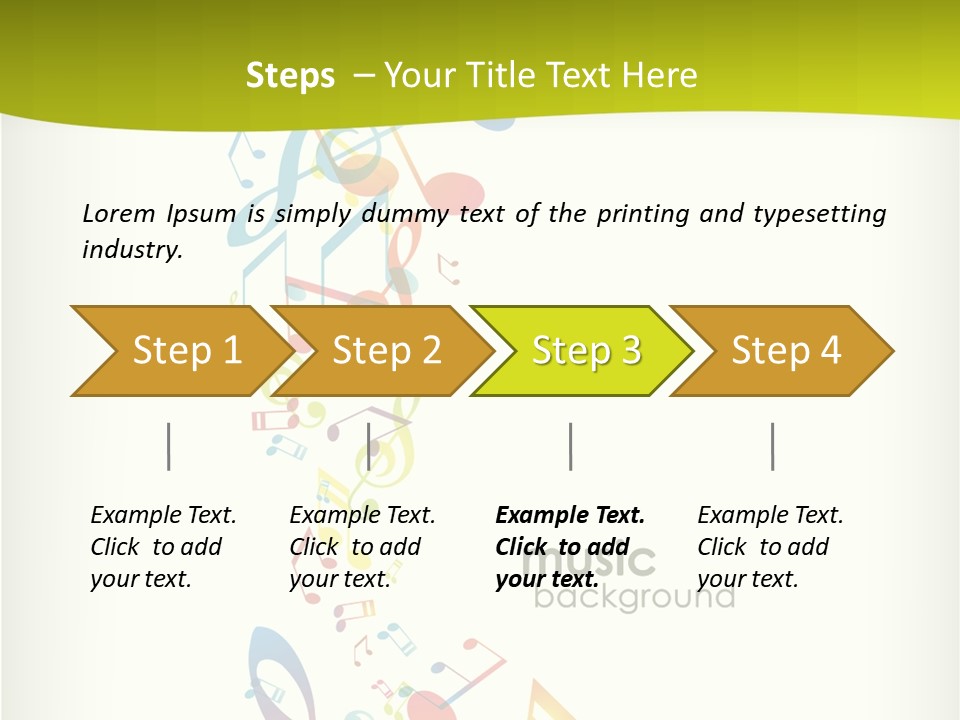 Steps – Your Title Text Here

Lorem Ipsum is simply dummy text of the printing and typesetting industry.

Step 1

Step 2

Step 3

Step 4

Example Text. Click to add your text.

Example Text. Click to add your text.

Example Text. Click to add your text.

Example Text. Click to add your text.

music background